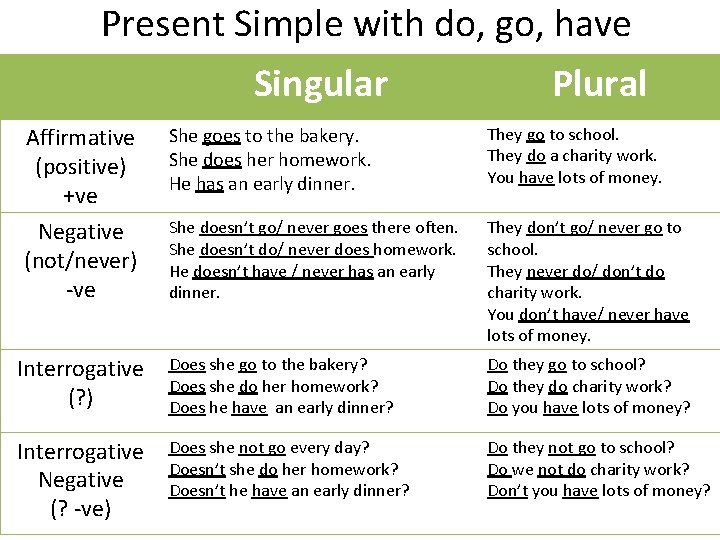 Present Simple with do, go, have

| | Singular | Plural |
|---|---|---|
| Affirmative (positive) +ve | She goes to the bakery. She does her homework. He has an early dinner. | They go to school. They do a charity work. You have lots of money. |
| Negative (not/never) -ve | She doesn't go/ never goes there often. She doesn't do/ never does homework. He doesn't have / never has an early dinner. | They don't go/ never go to school. They never do/ don't do charity work. You don't have/ never have lots of money. |
| Interrogative (?) | Does she go to the bakery? Does she do her homework? Does he have an early dinner? | Do they go to school? Do they do charity work? Do you have lots of money? |
| Interrogative Negative (? -ve) | Does she not go every day? Doesn't she do her homework? Doesn't he have an early dinner? | Do they not go to school? Do we not do charity work? Don't you have lots of money? |